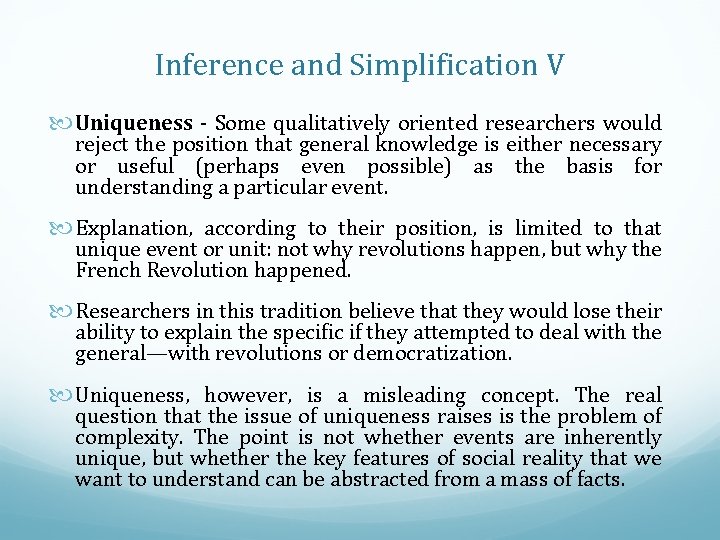 Inference and Simplification V

Uniqueness - Some qualitatively oriented researchers would reject the position that general knowledge is either necessary or useful (perhaps even possible) as the basis for understanding a particular event.

Explanation, according to their position, is limited to that unique event or unit: not why revolutions happen, but why the French Revolution happened.

Researchers in this tradition believe that they would lose their ability to explain the specific if they attempted to deal with the general—with revolutions or democratization.

Uniqueness, however, is a misleading concept. The real question that the issue of uniqueness raises is the problem of complexity. The point is not whether events are inherently unique, but whether the key features of social reality that we want to understand can be abstracted from a mass of facts.